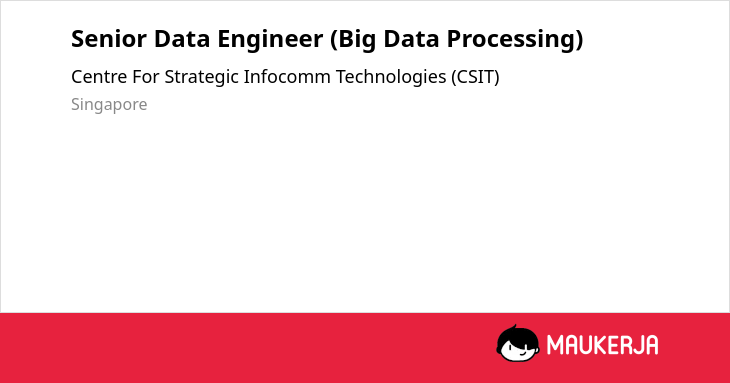 Senior Data Engineer (Big Data Processing)

Centre For Strategic Infocomm Technologies (CSIT)

Singapore

MAUKERJA